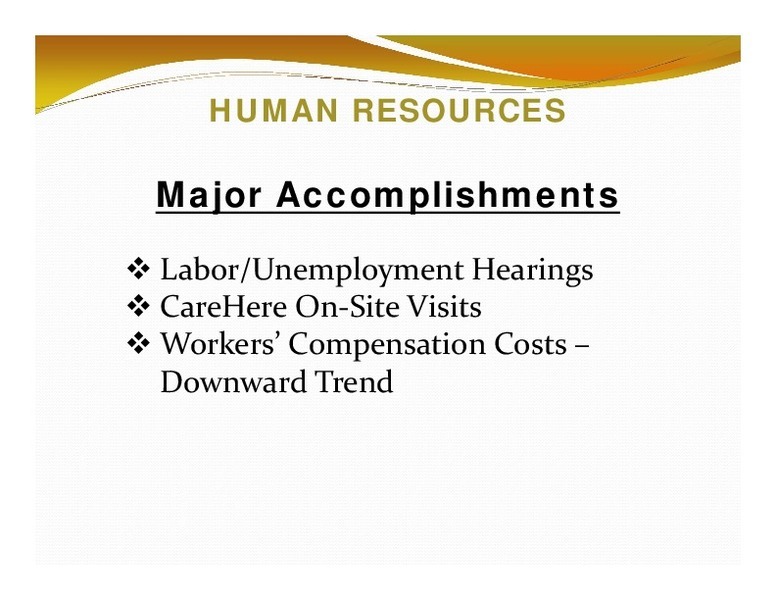 HUMAN RESOURCES

Major Accomplishments

❖ Labor/Unemployment Hearings
❖ CareHere On-Site Visits
❖ Workers' Compensation Costs – Downward Trend